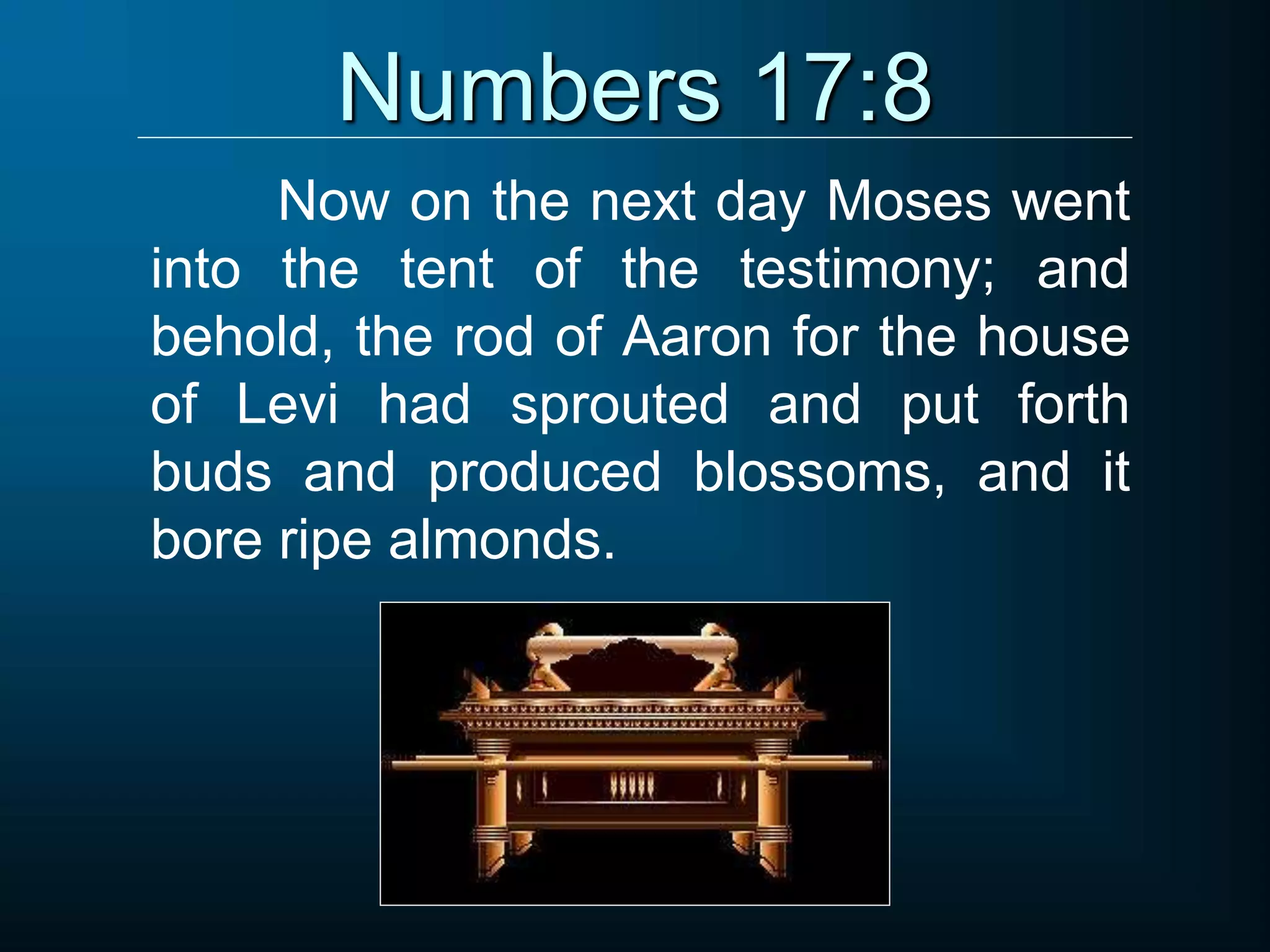 Numbers 17:8

Now on the next day Moses went into the tent of the testimony; and behold, the rod of Aaron for the house of Levi had sprouted and put forth buds and produced blossoms, and it bore ripe almonds.